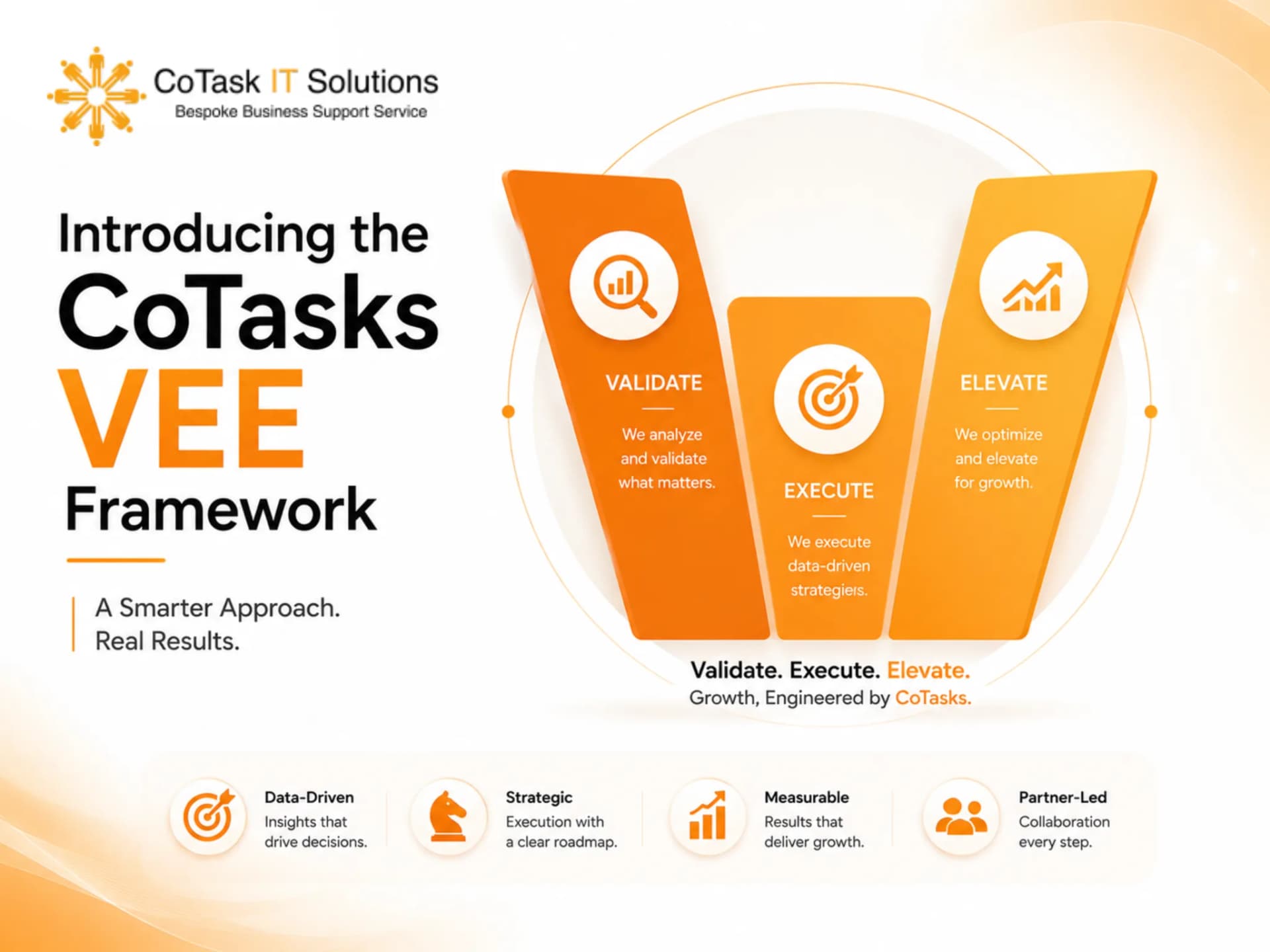 CoTask IT Solutions
Bespoke Business Support Service

Introducing the CoTasks VEE Framework

A Smarter Approach.
Real Results.

VALIDATE
We analyze and validate what matters.

EXECUTE
We execute data-driven strategiers.

ELEVATE
We optimize and elevate for growth.

Validate. Execute. Elevate.
Growth, Engineered by CoTasks.

Data-Driven
Insights that drive decisions.

Strategic
Execution with a clear roadmap.

Measurable
Results that deliver growth.

Partner-Led
Collaboration every step.